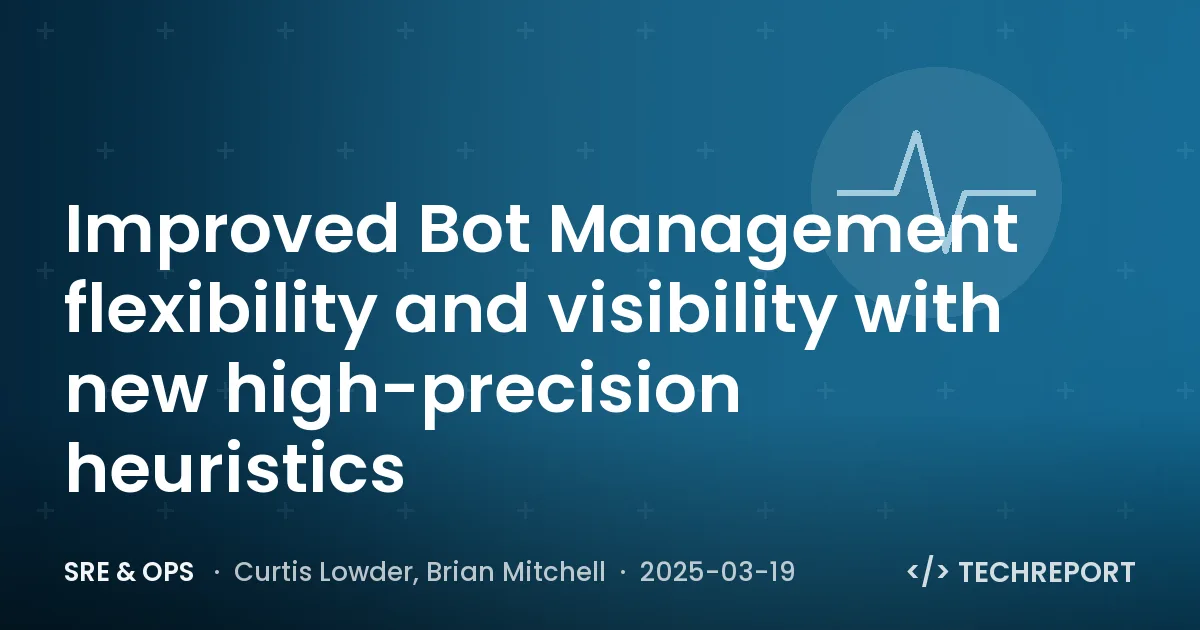 Improved Bot Management flexibility and visibility with new high-precision heuristics

SRE & OPS · Curtis Lowder, Brian Mitchell · 2025-03-19

</> TECHREPORT